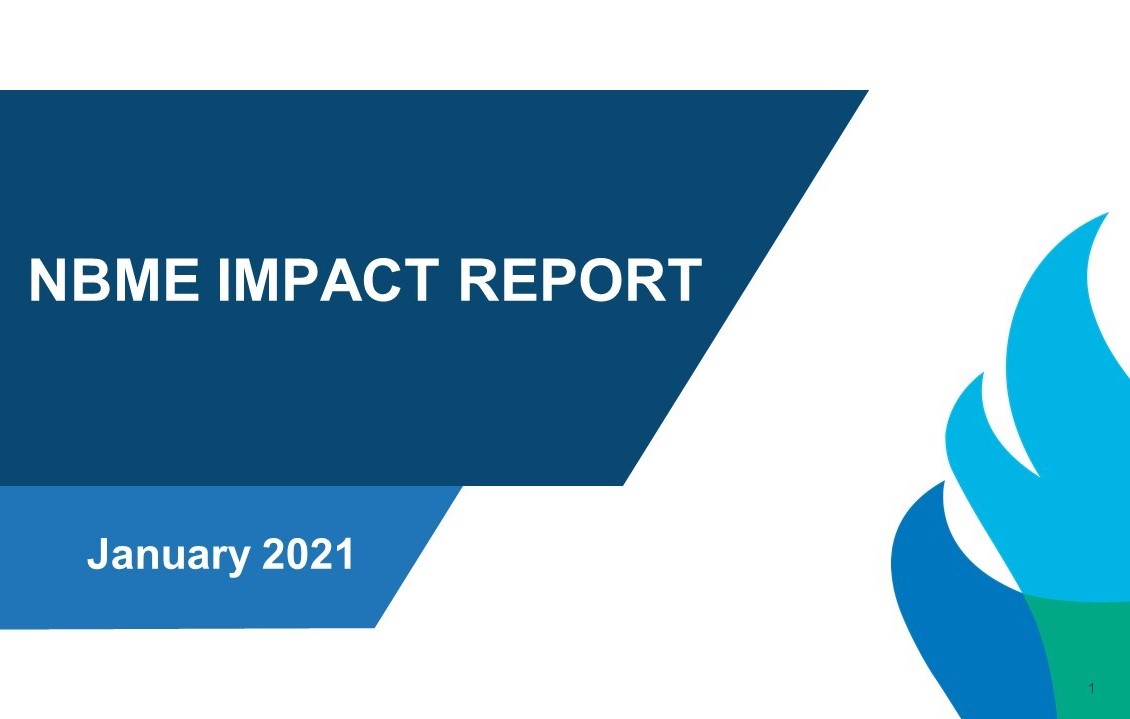 NBME IMPACT REPORT

January 2021

1